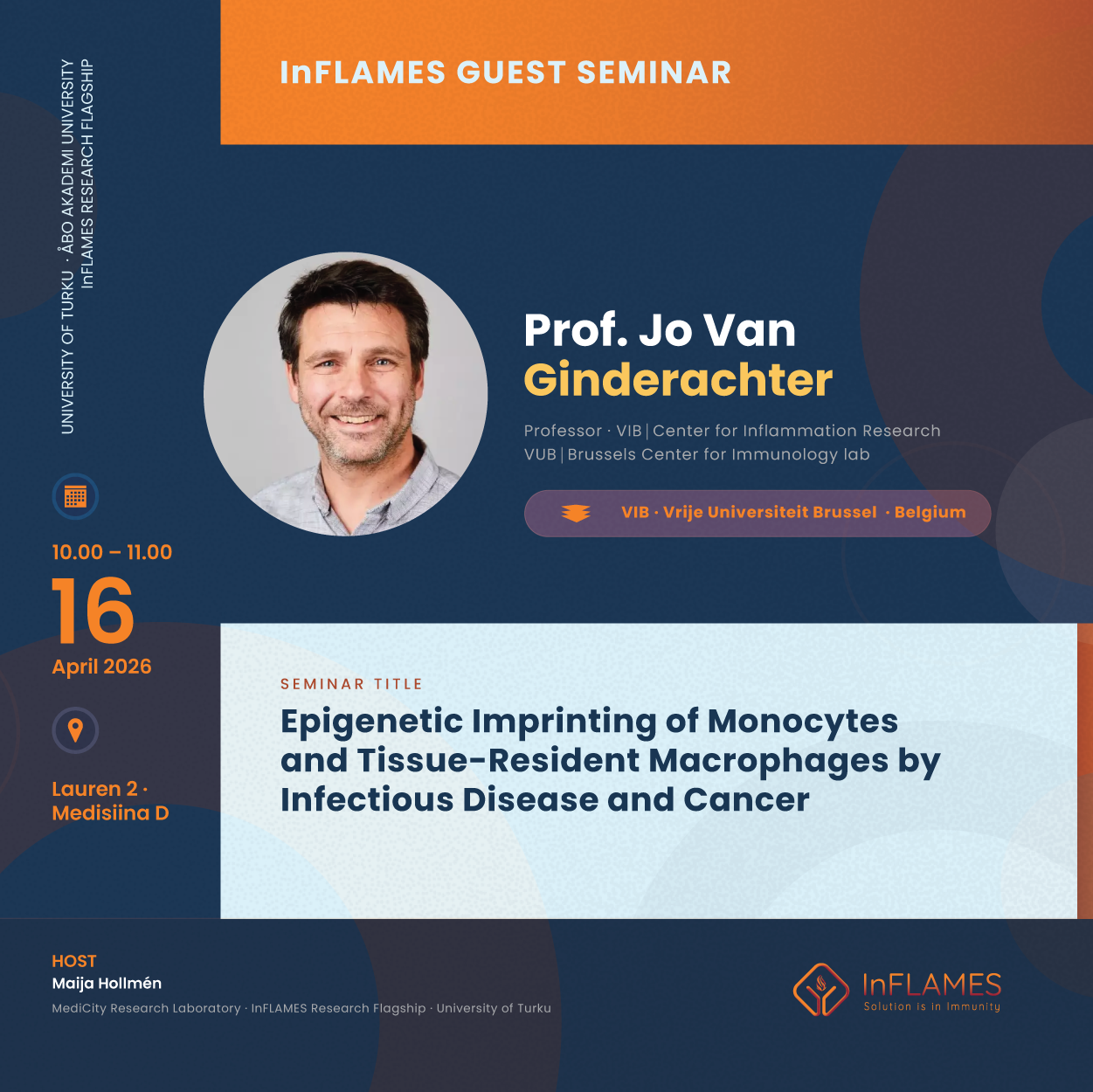 UNIVERSITY OF TURKU · ÅBO AKADEMI UNIVERSITY
InFLAMES RESEARCH FLAGSHIP

InFLAMES GUEST SEMINAR

Prof. Jo Van Ginderachter

Professor · VIB | Center for Inflammation Research
VUB | Brussels Center for Immunology lab

VIB · Vrije Universiteit Brussel · Belgium

10.00 – 11.00
16
April 2026

Lauren 2 · Medisiina D

SEMINAR TITLE

Epigenetic Imprinting of Monocytes and Tissue-Resident Macrophages by Infectious Disease and Cancer

HOST
Maija Hollmén
MediCity Research Laboratory · InFLAMES Research Flagship · University of Turku

InFLAMES
Solution is in Immunity